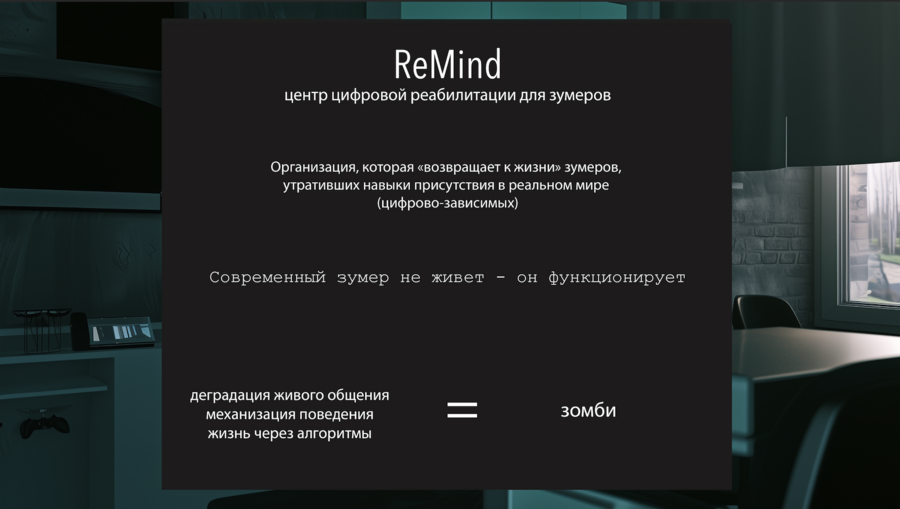 ReMind
центр цифровой реабилитации для зумеров

Организация, которая «возвращает к жизни» зумеров, утративших навыки присутствия в реальном мире (цифрово-зависимых)

Современный зумер не живет - он функционирует

деградация живого общения
механизация поведения
жизнь через алгоритмы

=

зомби